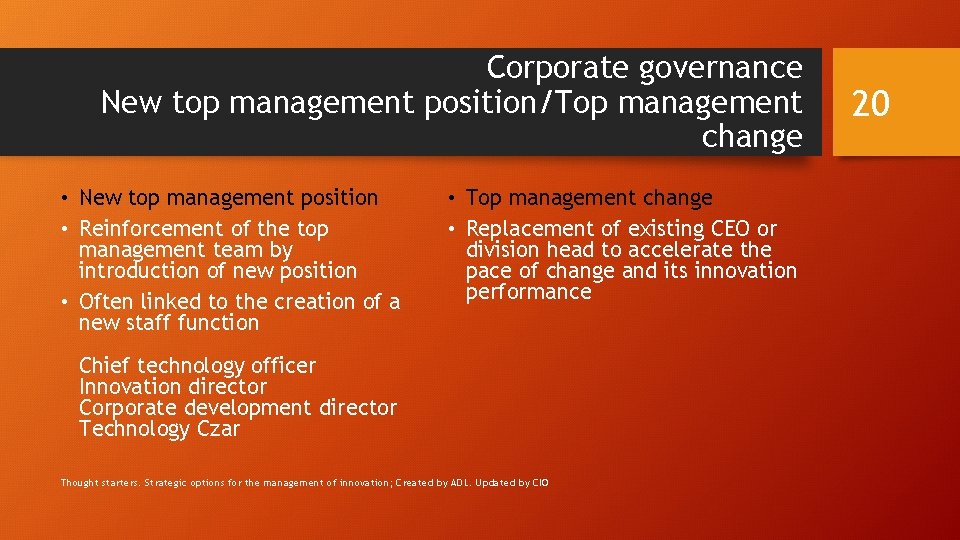 Corporate governance
New top management position/Top management change

20

• New top management position
• Reinforcement of the top management team by introduction of new position
• Often linked to the creation of a new staff function

Chief technology officer
Innovation director
Corporate development director
Technology Czar

• Top management change
• Replacement of existing CEO or division head to accelerate the pace of change and its innovation performance

Thought starters. Strategic options for the management of innovation; Created by ADL. Updated by CIO